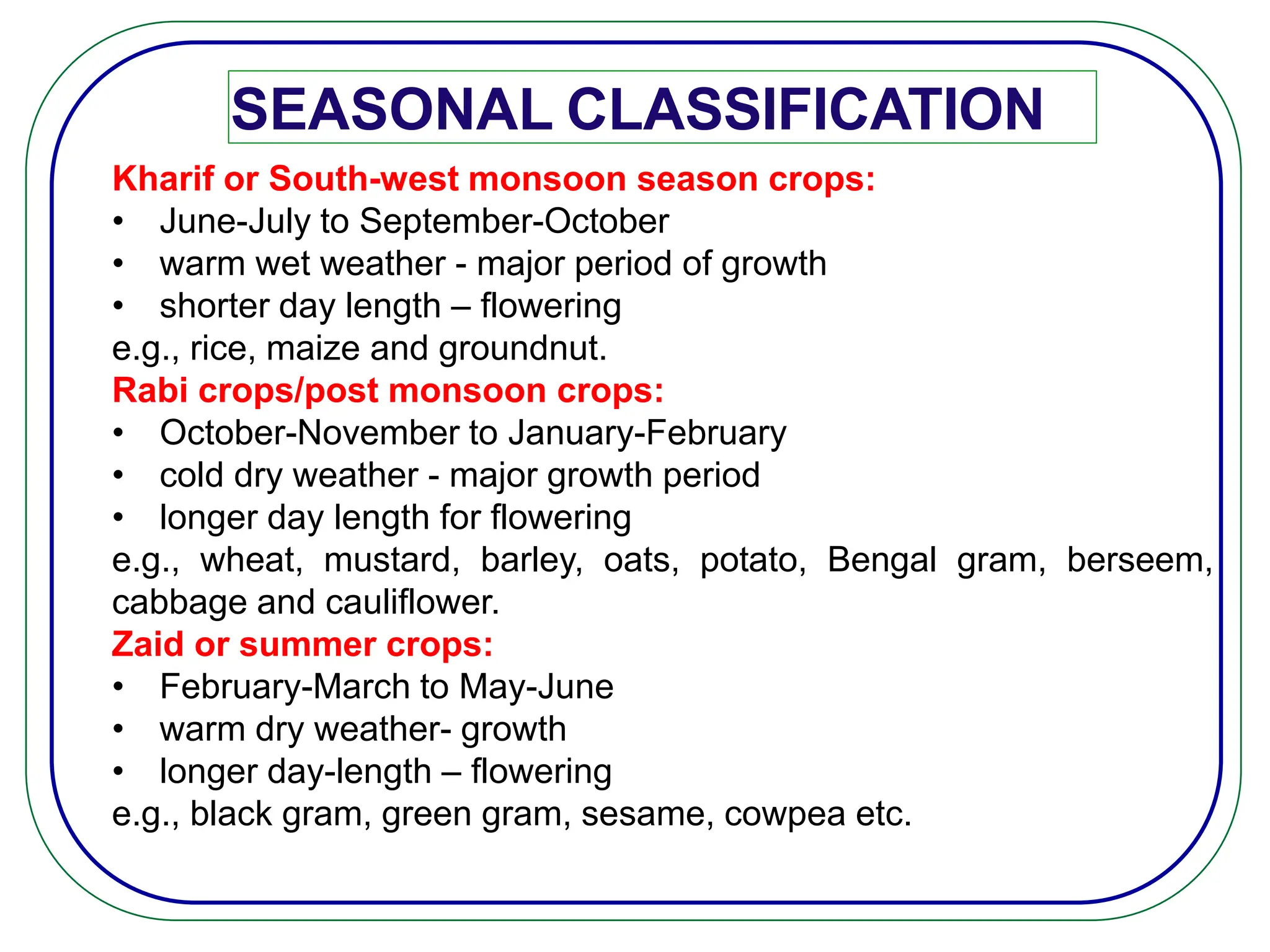 SEASONAL CLASSIFICATION

Kharif or South-west monsoon season crops:

• June-July to September-October
• warm wet weather - major period of growth
• shorter day length – flowering

e.g., rice, maize and groundnut.

Rabi crops/post monsoon crops:

• October-November to January-February
• cold dry weather - major growth period
• longer day length for flowering

e.g., wheat, mustard, barley, oats, potato, Bengal gram, berseem, cabbage and cauliflower.

Zaid or summer crops:

• February-March to May-June
• warm dry weather- growth
• longer day-length – flowering

e.g., black gram, green gram, sesame, cowpea etc.